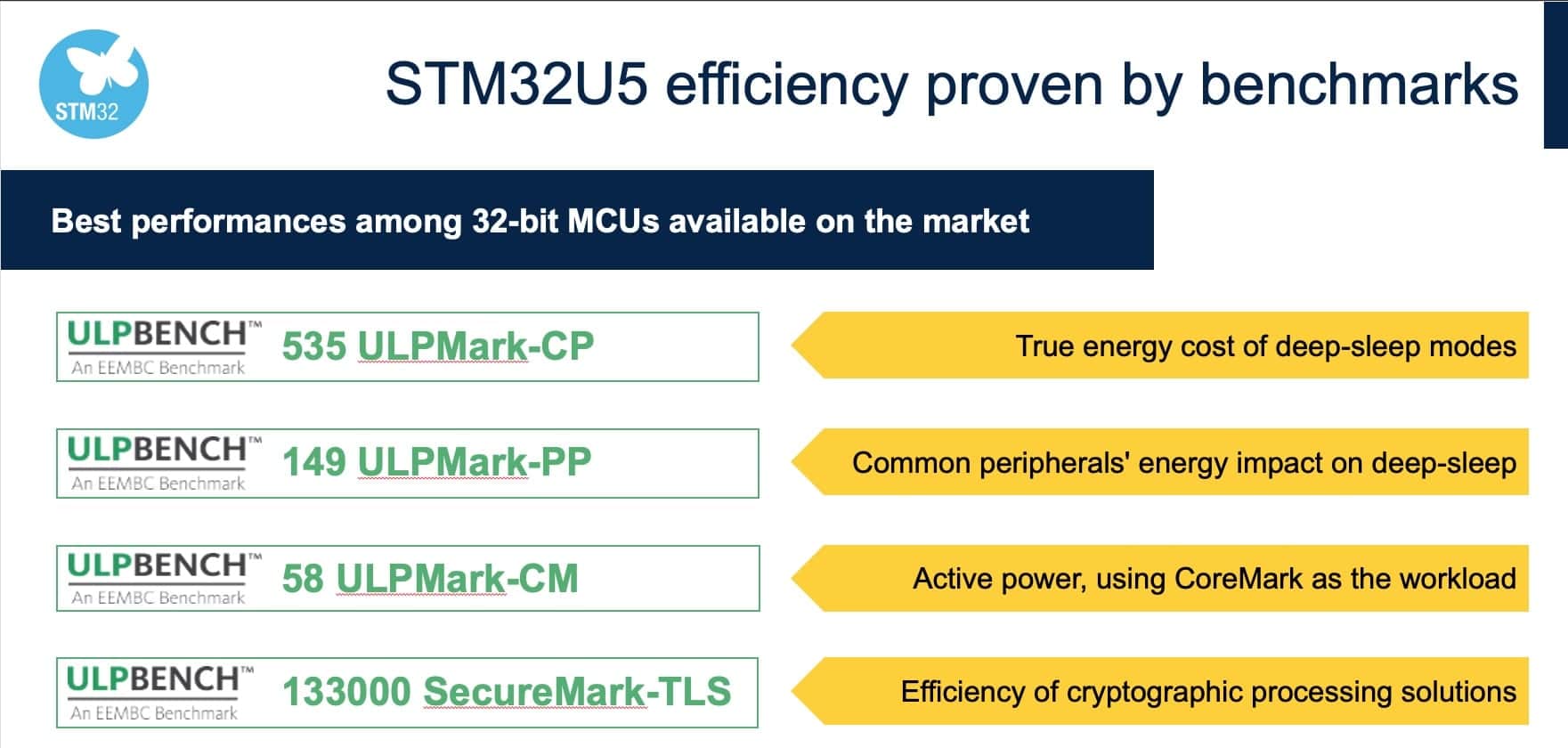 STM32

STM32U5 efficiency proven by benchmarks

Best performances among 32-bit MCUs available on the market

ULPBENCH™ An EEMBC Benchmark 535 ULPMark-CP

True energy cost of deep-sleep modes

ULPBENCH™ An EEMBC Benchmark 149 ULPMark-PP

Common peripherals' energy impact on deep-sleep

ULPBENCH™ An EEMBC Benchmark 58 ULPMark-CM

Active power, using CoreMark as the workload

ULPBENCH™ An EEMBC Benchmark 133000 SecureMark-TLS

Efficiency of cryptographic processing solutions